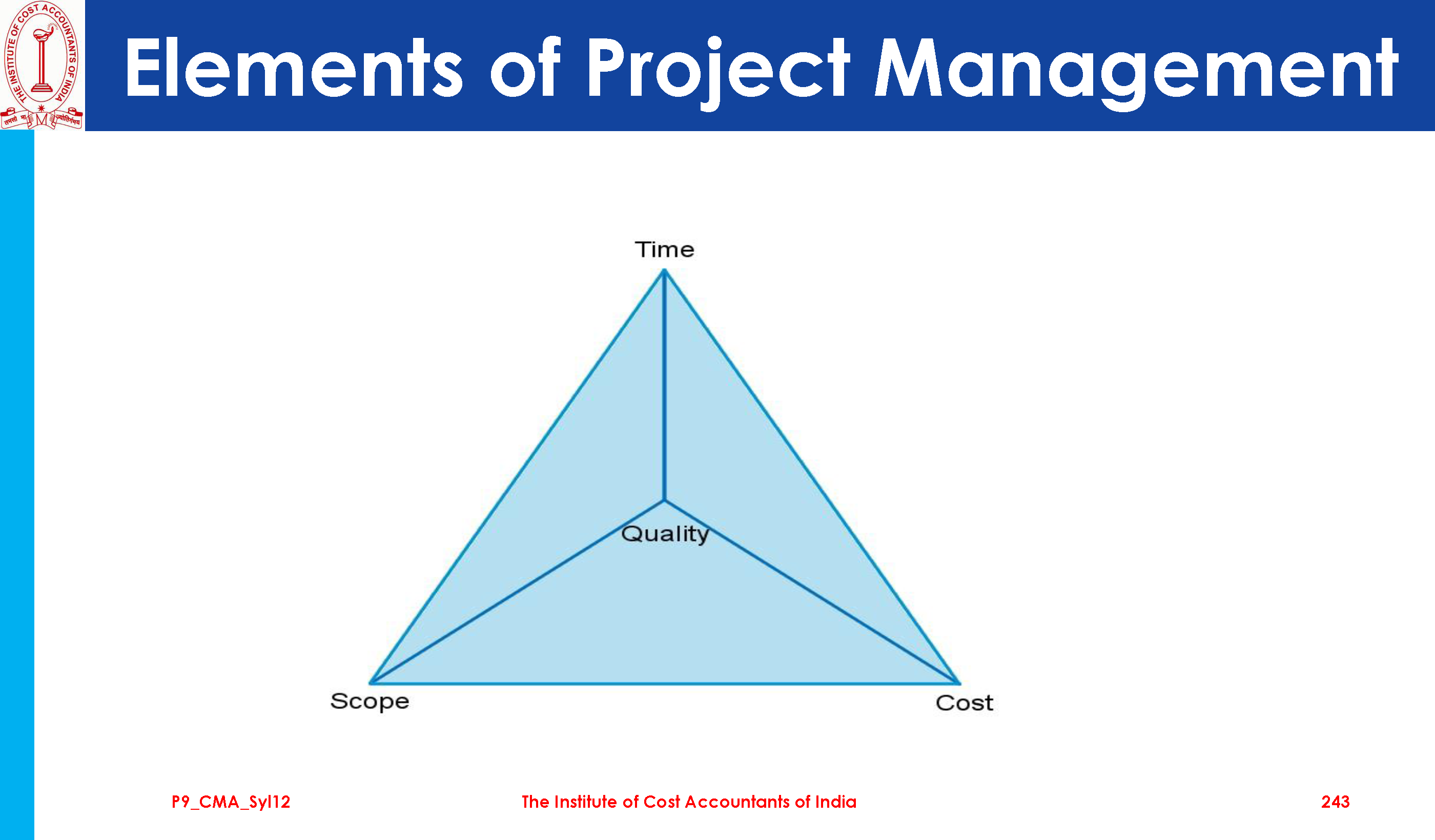 THE INSTITUTE OF COST ACCOUNTANTS OF INDIA

तमसो मा ज्योतिर्गमय

Elements of Project Management

Time

Quality

Scope

Cost

P9_CMA_Syl12

The Institute of Cost Accountants of India

243